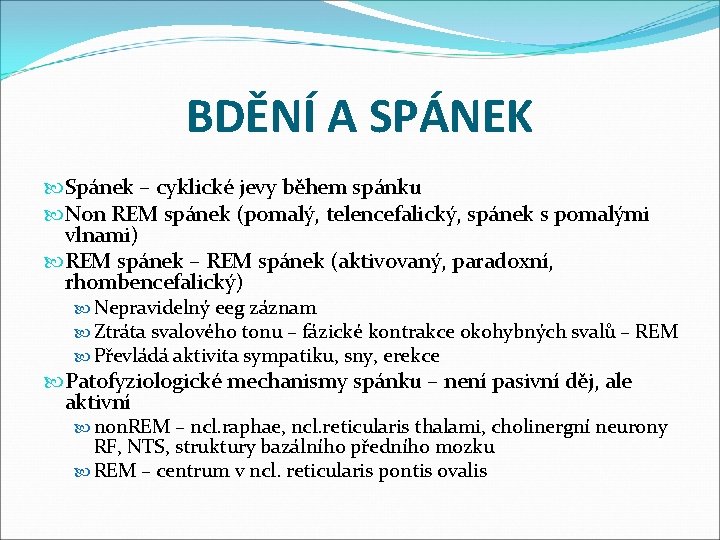 BDĚNÍ A SPÁNEK

Spánek – cyklické jevy během spánku

Non REM spánek (pomalý, telencefalický, spánek s pomalými vlnami)

REM spánek – REM spánek (aktivovaný, paradoxní, rhombencefalický)

Nepravidelný eeg záznam

Ztráta svalového tonu – fázické kontrakce okohybných svalů – REM

Převládá aktivita sympatiku, sny, erekce

Patofyziologické mechanismy spánku – není pasivní děj, ale aktivní

nonREM – ncl.raphae, ncl.reticularis thalami, cholinergní neurony RF, NTS, struktury bazálního předního mozku

REM – centrum v ncl. reticularis pontis ovalis